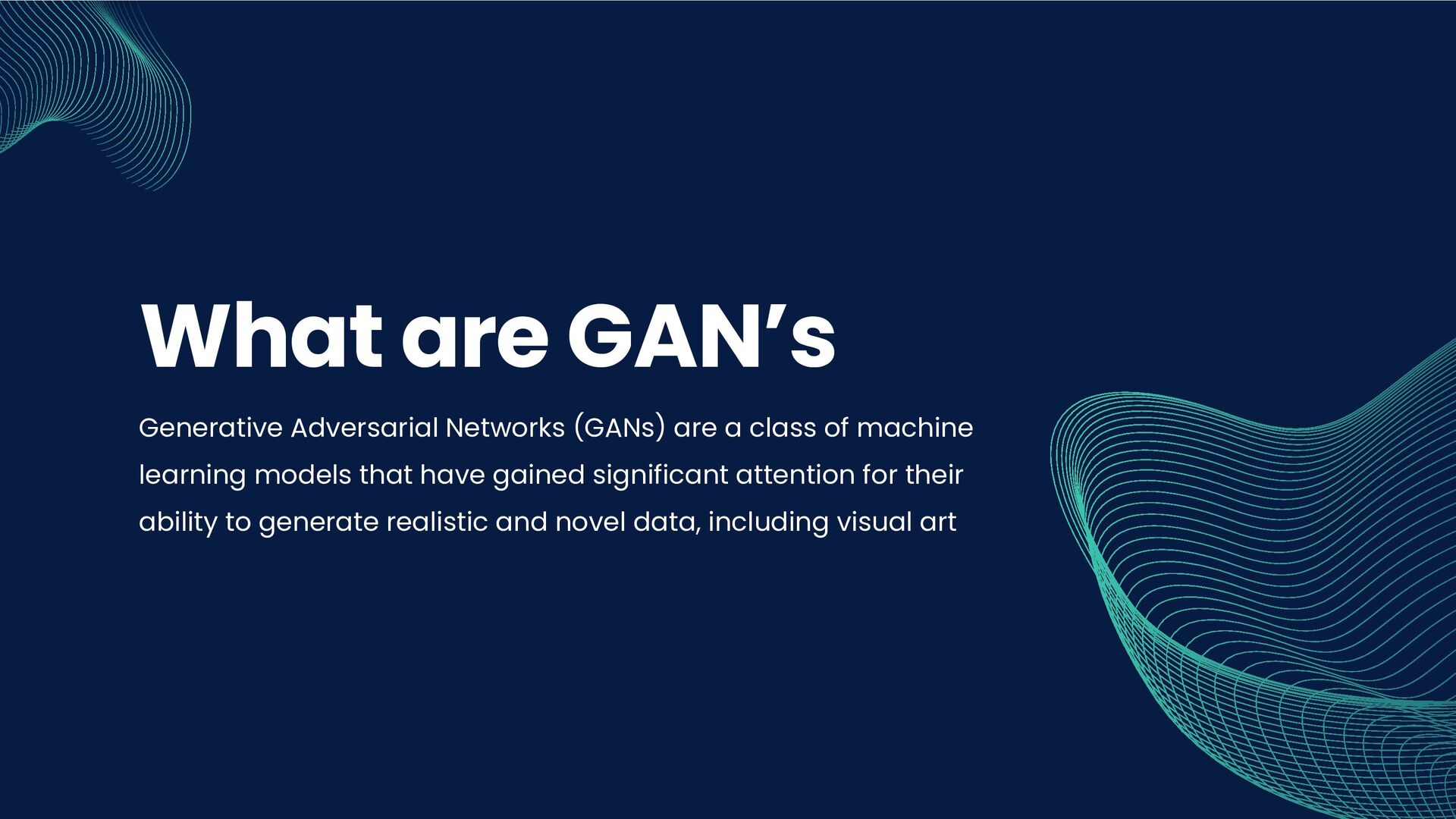 What are GAN’s

Generative Adversarial Networks (GANs) are a class of machine learning models that have gained significant attention for their ability to generate realistic and novel data, including visual art